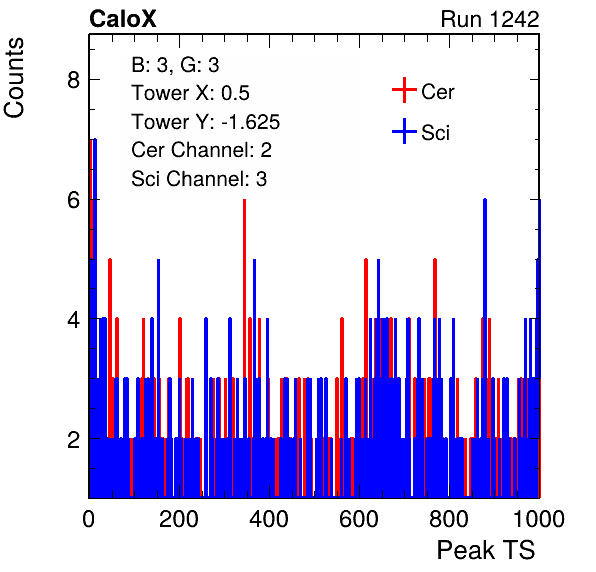 CaloX

Run 1242

Counts

B: 3, G: 3
Tower X: 0.5
Tower Y: -1.625
Cer Channel: 2
Sci Channel: 3

Cer
Sci

8
6
4
2

0
200
400
600
800
1000

Peak TS